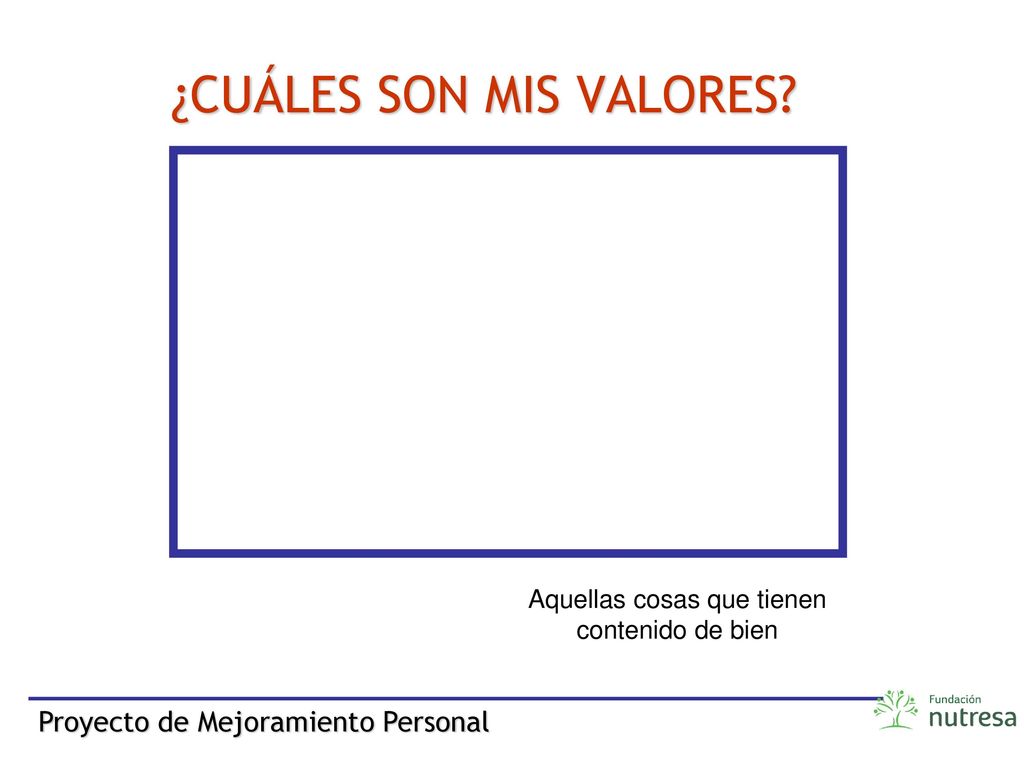 ¿CUÁLES SON MIS VALORES?

Aquellas cosas que tienen contenido de bien

Proyecto de Mejoramiento Personal

Fundación nutresa